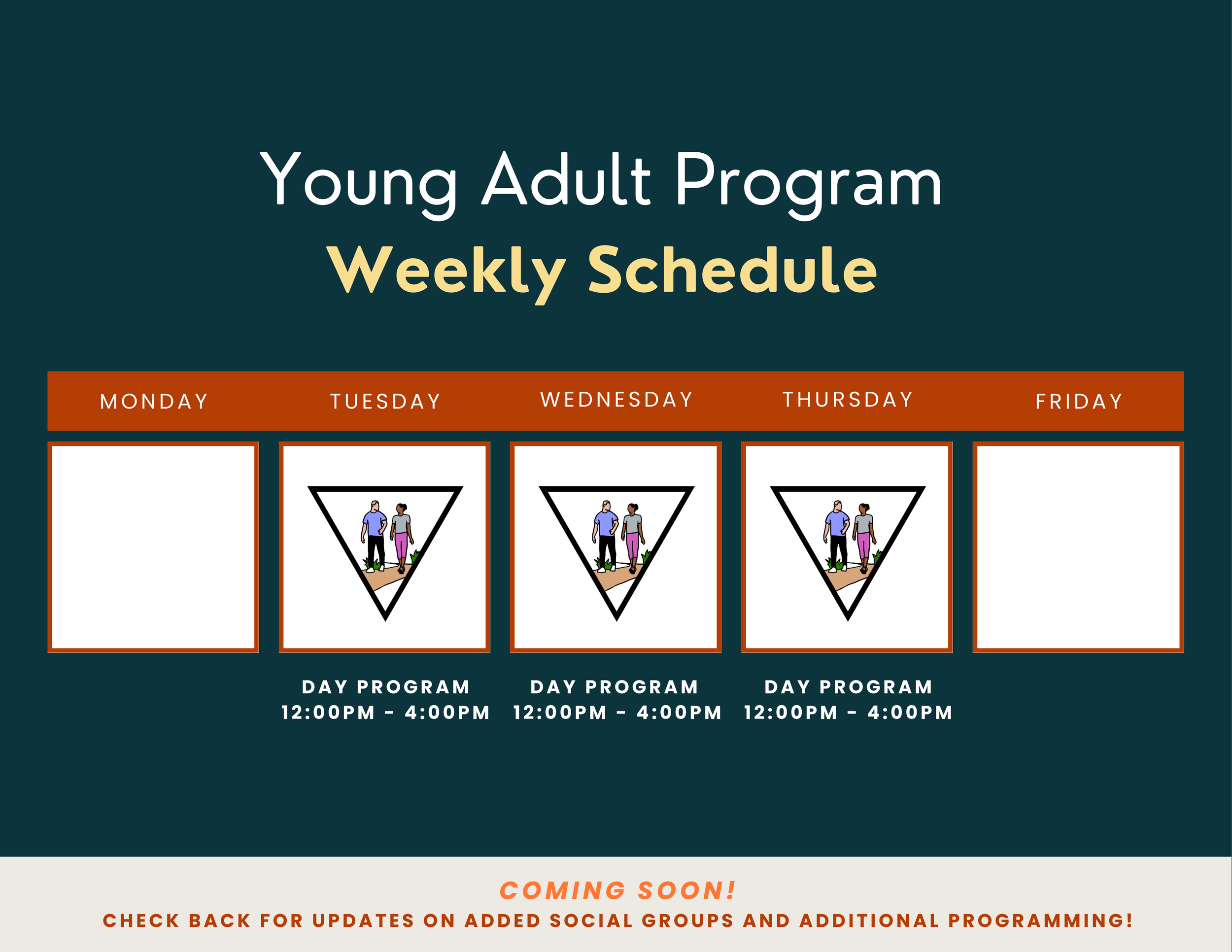 Young Adult Program
Weekly Schedule

| MONDAY | TUESDAY | WEDNESDAY | THURSDAY | FRIDAY |
|---|---|---|---|---|
| | DAY PROGRAM 12:00PM - 4:00PM | DAY PROGRAM 12:00PM - 4:00PM | DAY PROGRAM 12:00PM - 4:00PM | |

COMING SOON!
CHECK BACK FOR UPDATES ON ADDED SOCIAL GROUPS AND ADDITIONAL PROGRAMMING!